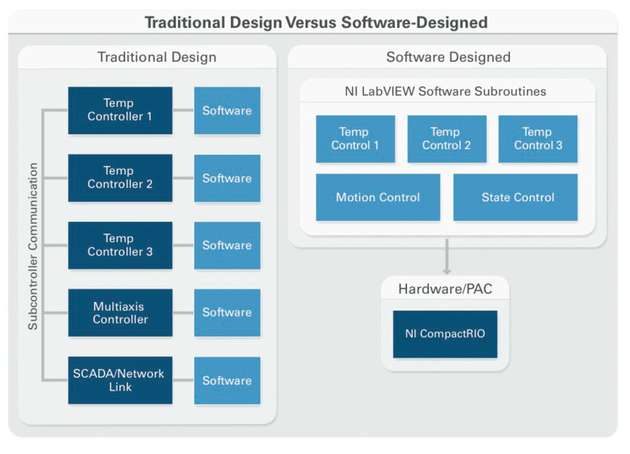 Traditional Design Versus Software-Designed

Traditional Design

Subcontroller Communication

Temp Controller 1

Software

Temp Controller 2

Software

Temp Controller 3

Software

Multiaxis Controller

Software

SCADA/Network Link

Software

Software Designed

NI LabVIEW Software Subroutines

Temp Control 1

Temp Control 2

Temp Control 3

Motion Control

State Control

Hardware/PAC

NI CompactRIO